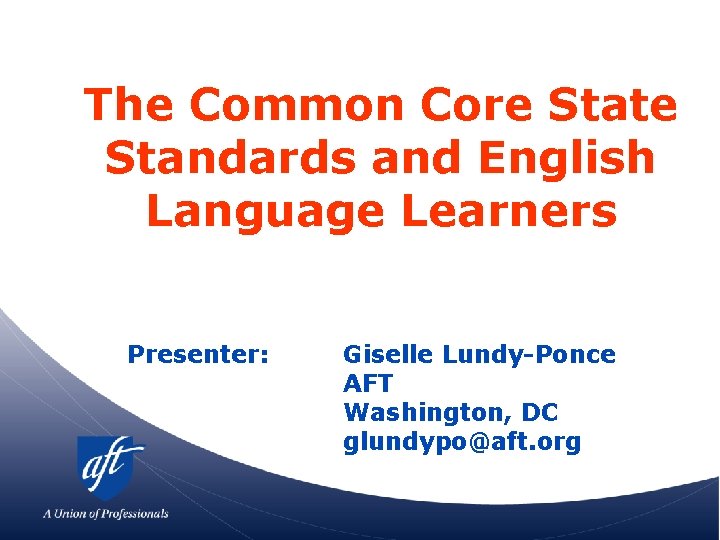 The Common Core State Standards and English Language Learners

Presenter: Giselle Lundy-Ponce
AFT
Washington, DC
glundypo@aft.org

aft
A Union of Professionals